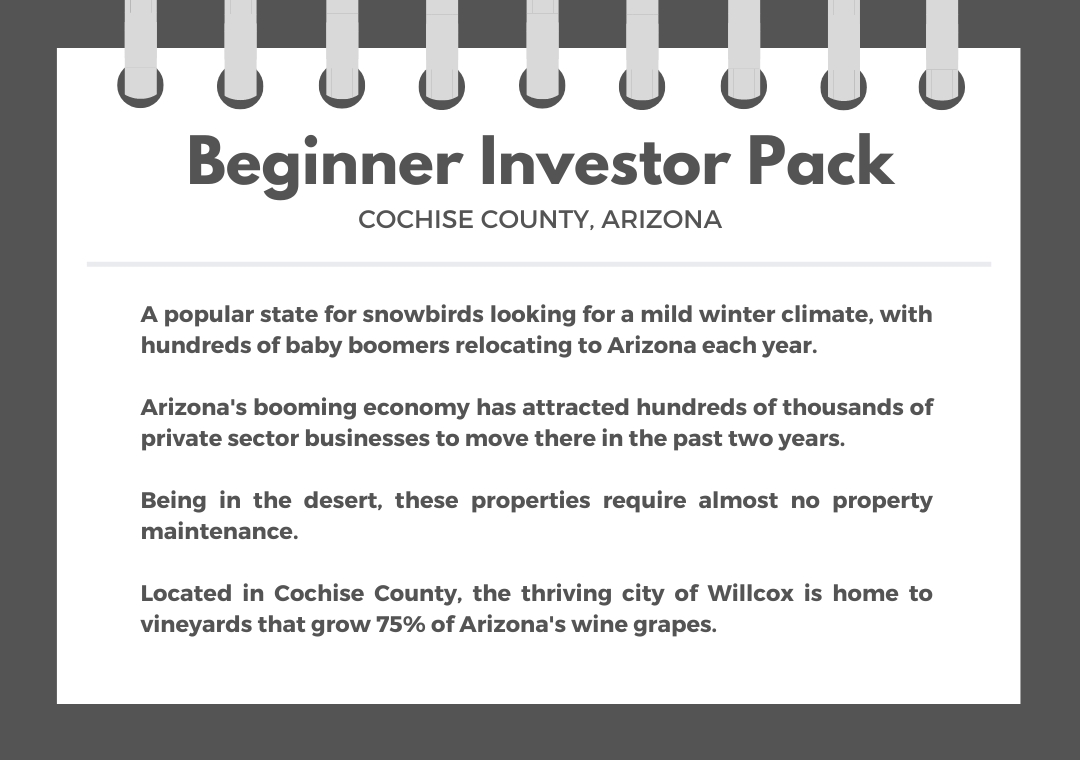 Beginner Investor Pack

COCHISE COUNTY, ARIZONA

A popular state for snowbirds looking for a mild winter climate, with hundreds of baby boomers relocating to Arizona each year.

Arizona's booming economy has attracted hundreds of thousands of private sector businesses to move there in the past two years.

Being in the desert, these properties require almost no property maintenance.

Located in Cochise County, the thriving city of Willcox is home to vineyards that grow 75% of Arizona's wine grapes.